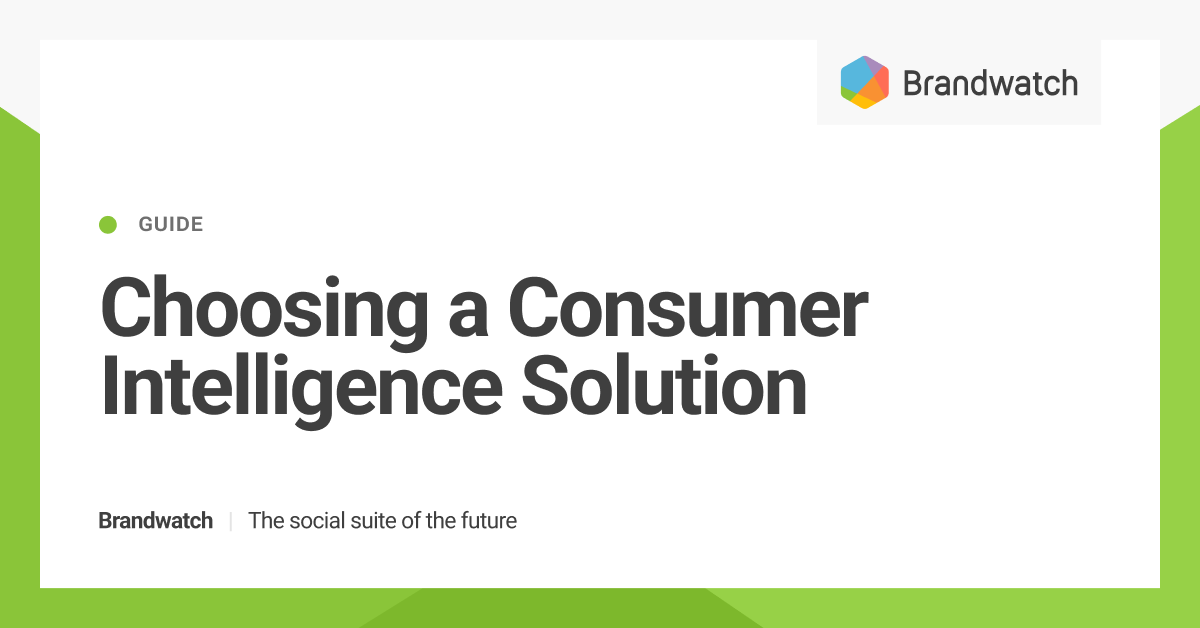 Brandwatch

GUIDE

Choosing a Consumer Intelligence Solution

Brandwatch | The social suite of the future